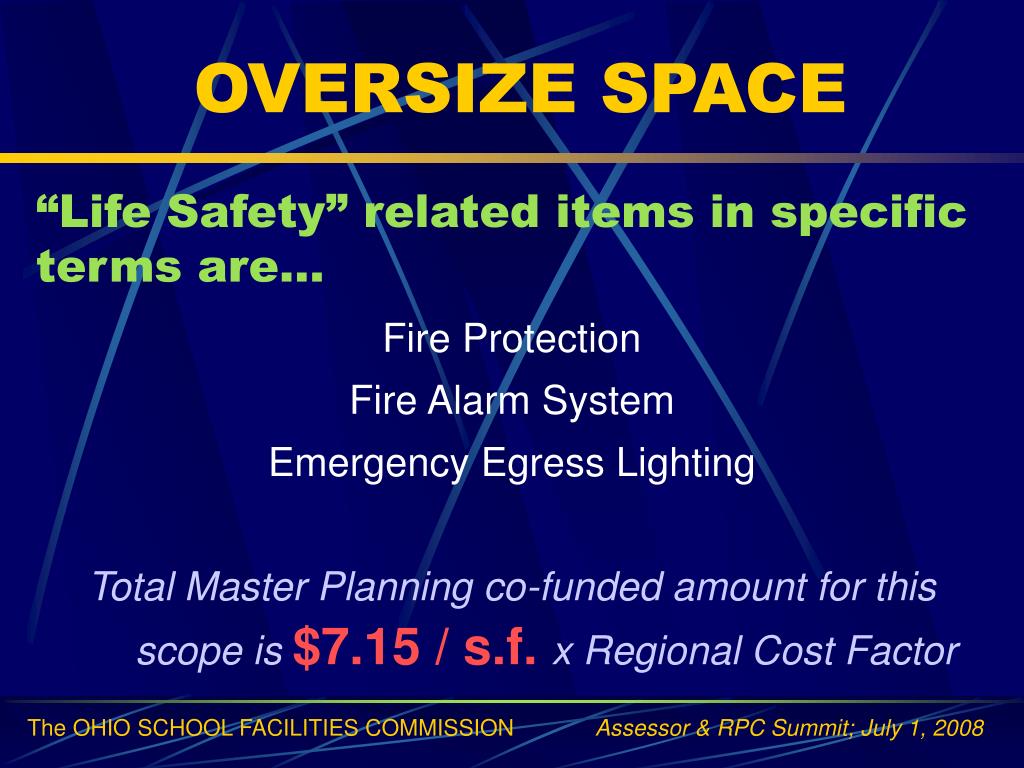 OVERSIZE SPACE

“Life Safety” related items in specific terms are…

Fire Protection

Fire Alarm System

Emergency Egress Lighting

Total Master Planning co-funded amount for this scope is $7.15 / s.f. x Regional Cost Factor

The OHIO SCHOOL FACILITIES COMMISSION

Assessor & RPC Summit; July 1, 2008